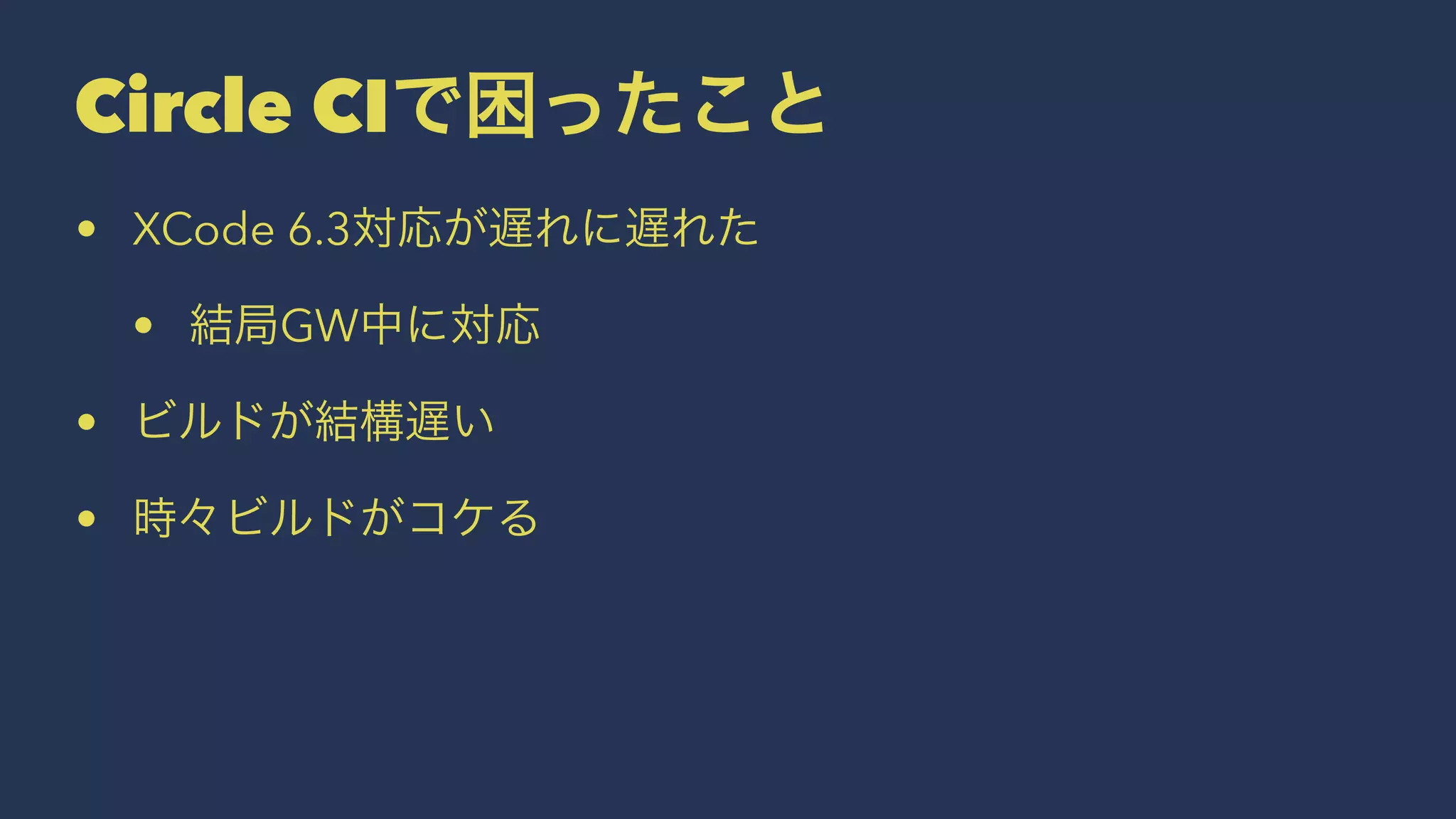 Circle CIで困ったこと

• XCode 6.3対応が遅れに遅れた

• 結局GW中に対応

• ビルドが結構遅い

• 時々ビルドがコケる